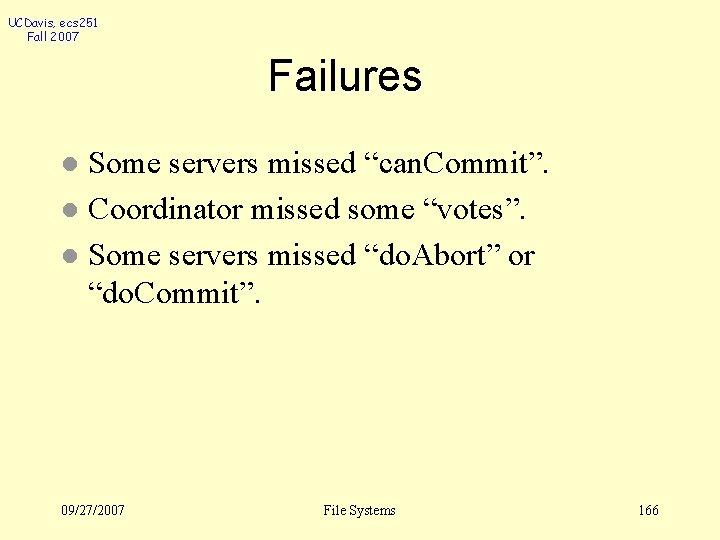 UCDavis, ecs251
Fall 2007

Failures

- Some servers missed “canCommit”.
- Coordinator missed some “votes”.
- Some servers missed “doAbort” or “doCommit”.

09/27/2007

File Systems

166